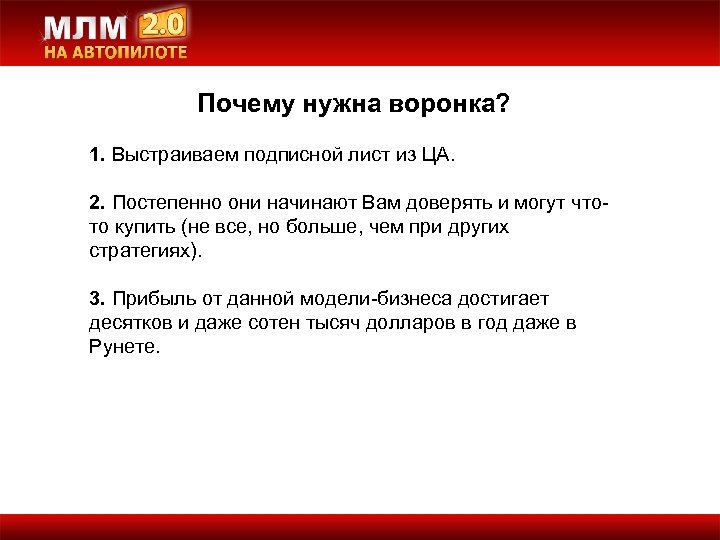 МЛМ 2.0
НА АВТОПИЛОТЕ

Почему нужна воронка?

1. Выстраиваем подписной лист из ЦА.

2. Постепенно они начинают Вам доверять и могут что-то купить (не все, но больше, чем при других стратегиях).

3. Прибыль от данной модели-бизнеса достигает десятков и даже сотен тысяч долларов в год даже в Рунете.